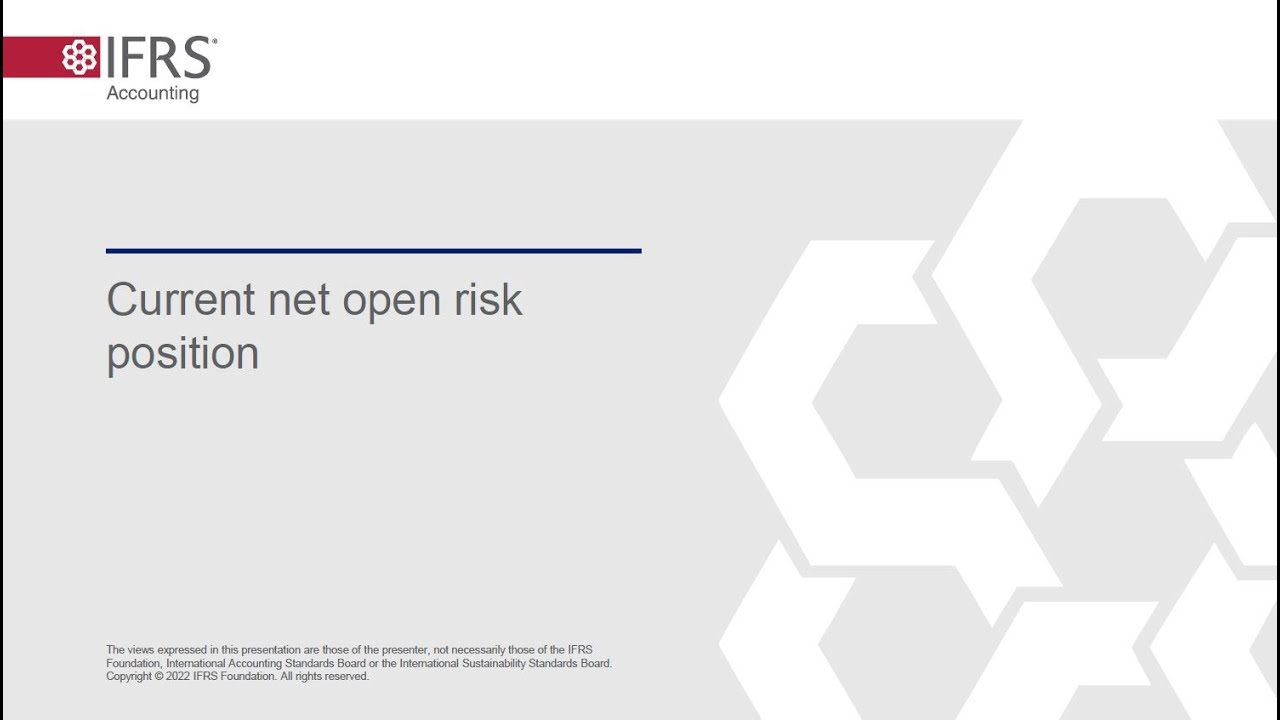 IFRS®
Accounting

Current net open risk position

The views expressed in this presentation are those of the presenter, not necessarily those of the IFRS Foundation, International Accounting Standards Board or the International Sustainability Standards Board. Copyright © 2022 IFRS Foundation. All rights reserved.